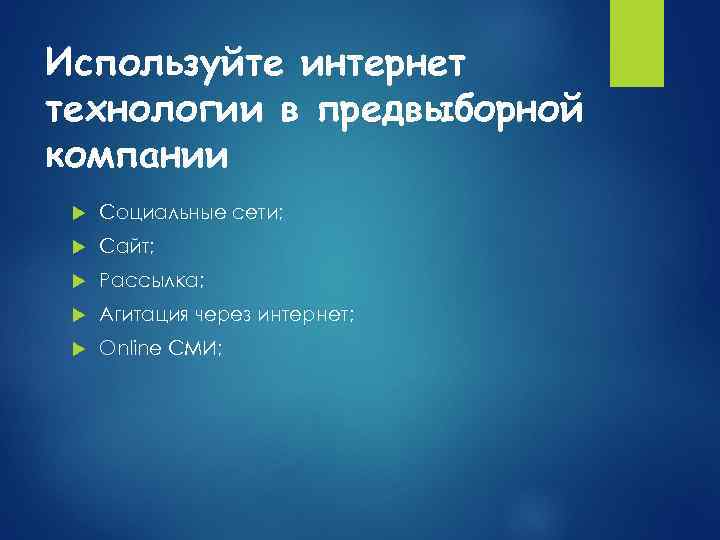 Используйте интернет технологии в предвыборной компании

Социальные сети;
Сайт;
Рассылка;
Агитация через интернет;
Online СМИ;